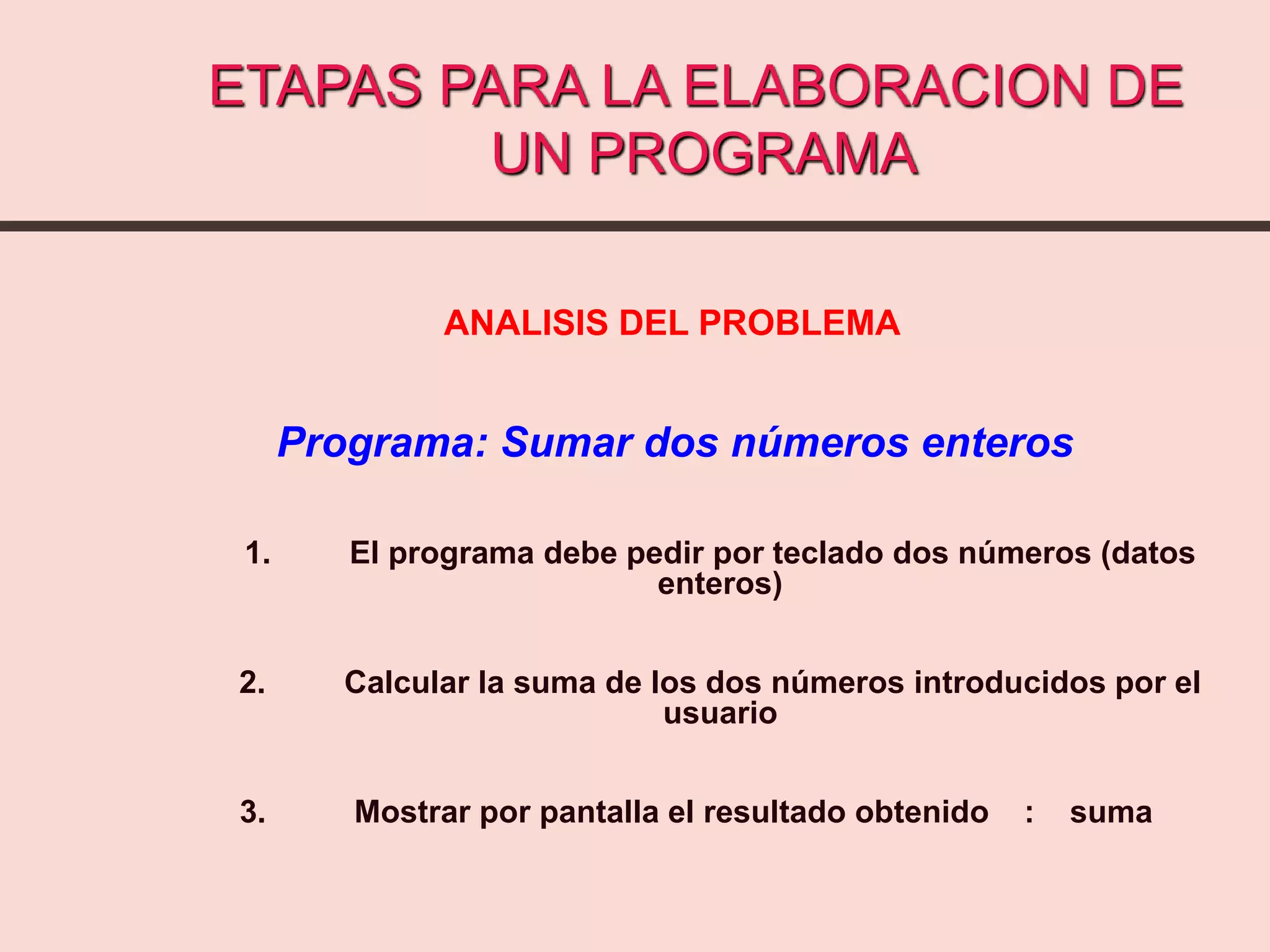 ETAPAS PARA LA ELABORACION DE UN PROGRAMA

ANALISIS DEL PROBLEMA

Programa: Sumar dos números enteros

1. El programa debe pedir por teclado dos números (datos enteros)

2. Calcular la suma de los dos números introducidos por el usuario

3. Mostrar por pantalla el resultado obtenido : suma